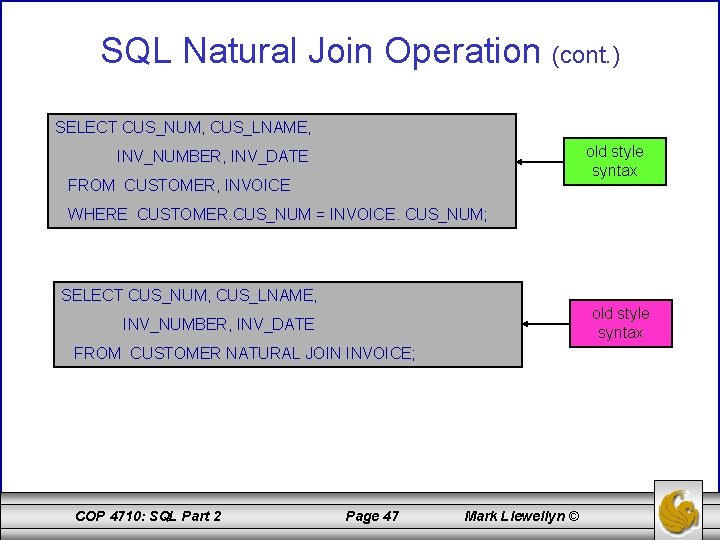 SQL Natural Join Operation (cont.)

SELECT CUS_NUM, CUS_LNAME,
INV_NUMBER, INV_DATE
FROM CUSTOMER, INVOICE
WHERE CUSTOMER.CUS_NUM = INVOICE. CUS_NUM;

old style syntax

SELECT CUS_NUM, CUS_LNAME,
INV_NUMBER, INV_DATE
FROM CUSTOMER NATURAL JOIN INVOICE;

old style syntax

COP 4710: SQL Part 2 Page 47 Mark Llewellyn ©